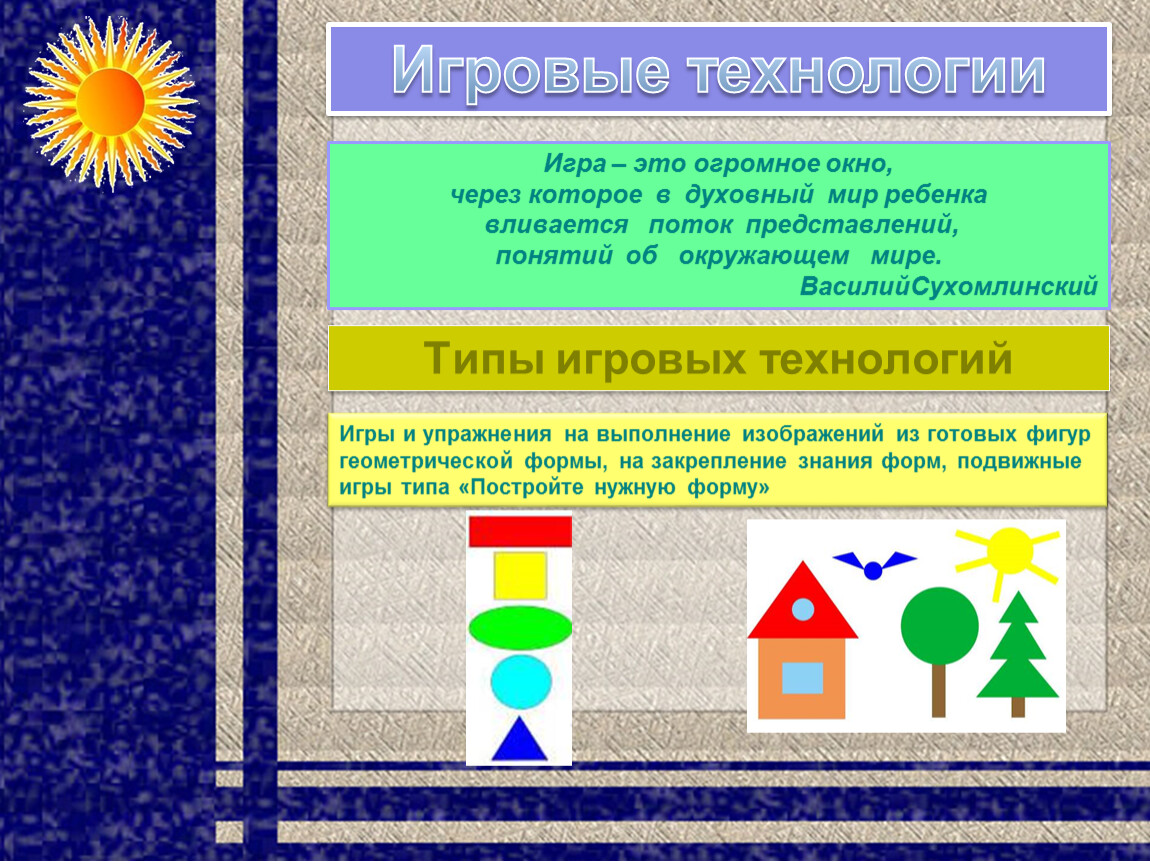 Игровые технологии

Игра – это огромное окно,
через которое в духовный мир ребенка
вливается поток представлений,
понятий об окружающем мире.
ВасилийСухомлинский

Типы игровых технологий

Игры и упражнения на выполнение изображений из готовых фигур геометрической формы, на закрепление знания форм, подвижные игры типа «Постройте нужную форму»